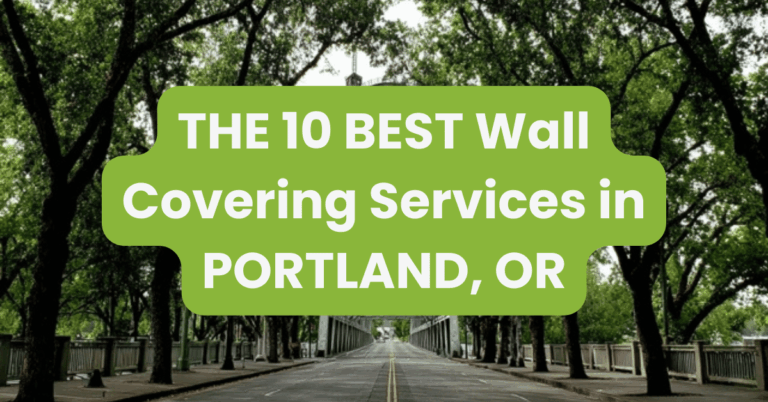 THE 10 BEST Wall Covering Services in PORTLAND, OR